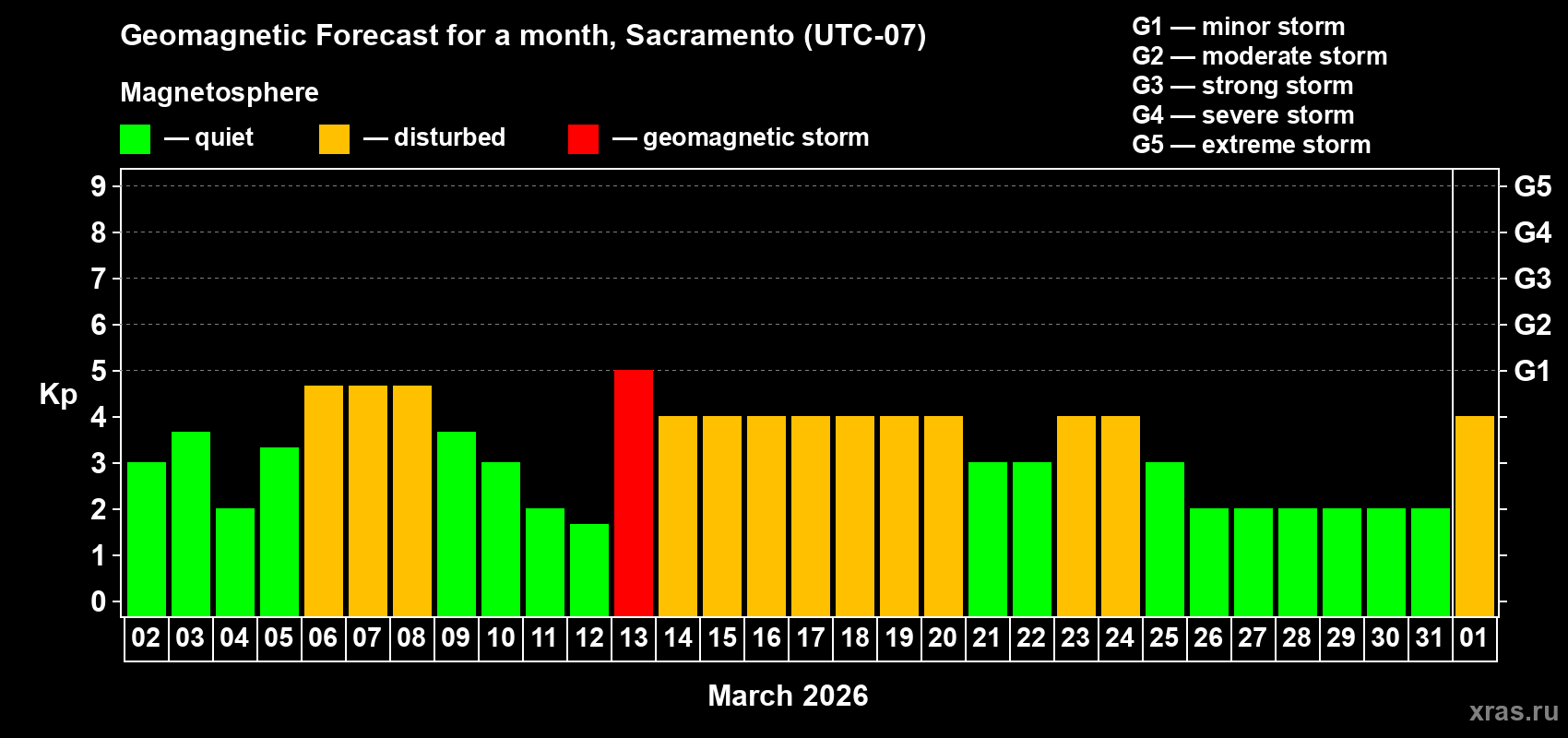 Geomagnetic Forecast for a month, Sacramento (UTC-07)

Magnetosphere

— quiet — disturbed — geomagnetic storm

G1 — minor storm
G2 — moderate storm
G3 — strong storm
G4 — severe storm
G5 — extreme storm

Kp

9 8 7 6 5 4 3 2 1 0

G5 G4 G3 G2 G1

02 03 04 05 06 07 08 09 10 11 12 13 14 15 16 17 18 19 20 21 22 23 24 25 26 27 28 29 30 31 01

March 2026

xras.ru